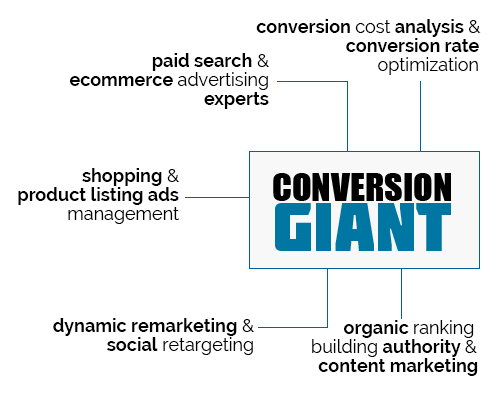 conversion cost analysis & conversion rate optimization

paid search & ecommerce advertising experts

shopping & product listing ads management

CONVERSION GIANT

dynamic remarketing & social retargeting

organic ranking building authority & content marketing